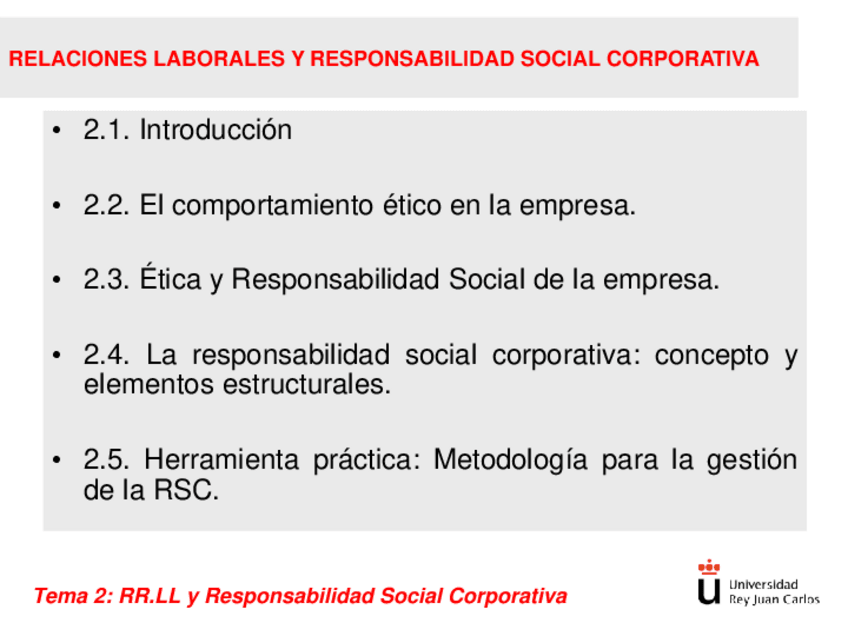 RELACIONES LABORALES Y RESPONSABILIDAD SOCIAL CORPORATIVA

• 2.1. Introducción

• 2.2. El comportamiento ético en la empresa.

• 2.3. Ética y Responsabilidad Social de la empresa.

• 2.4. La responsabilidad social corporativa: concepto y elementos estructurales.

• 2.5. Herramienta práctica: Metodología para la gestión de la RSC.

Tema 2: RR.LL y Responsabilidad Social Corporativa

Universidad Rey Juan Carlos